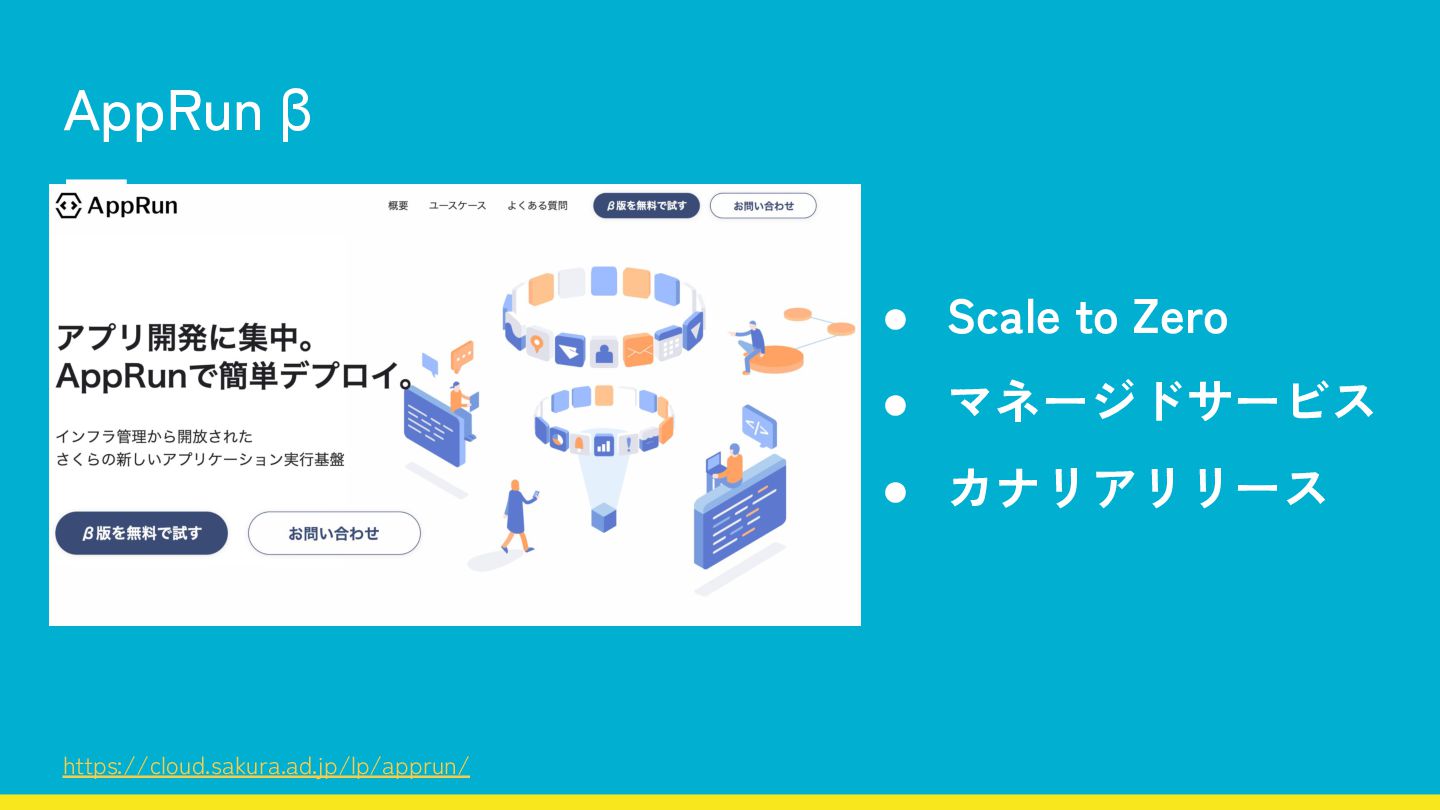 AppRun β

AppRun

概要 ユースケース よくある質問 β版を無料で試す お問い合わせ

アプリ開発に集中。
AppRunで簡単デプロイ。

インフラ管理から開放された
さくらの新しいアプリケーション実行基盤

β版を無料で試す お問い合わせ

● Scale to Zero
● マネージドサービス
● カナリアリリース

https://cloud.sakura.ad.jp/lp/apprun/